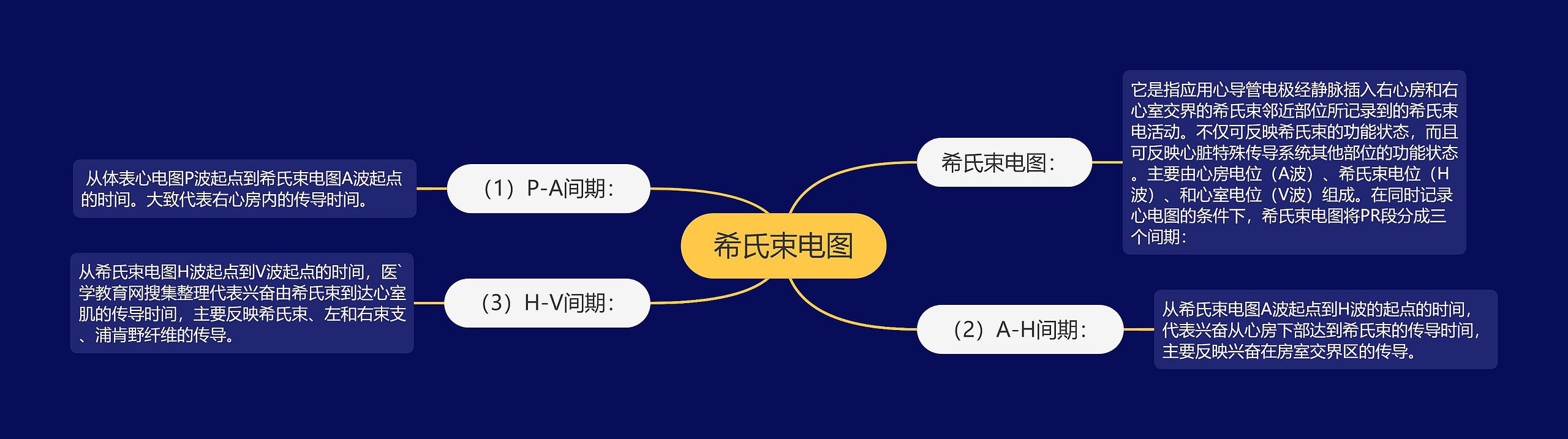 希氏束电图

希氏束电图：

它是指应用心导管电极经静脉插入右心房和右心室交界的希氏束邻近部位所记录到的希氏束电活动。不仅可反映希氏束的功能状态，而且可反映心脏特殊传导系统其他部位的功能状态。主要由心房电位（A波）、希氏束电位（H波）、和心室电位（V波）组成。在同时记录心电图的条件下，希氏束电图将PR段分成三个间期：

（1）P-A间期：

从体表心电图P波起点到希氏束电图A波起点的时间。大致代表右心房内的传导时间。

（2）A-H间期：

从希氏束电图A波起点到H波的起点的时间，代表兴奋从心房下部达到希氏束的传导时间，主要反映兴奋在房室交界区的传导。

（3）H-V间期：

从希氏束电图H波起点到V波起点的时间，医`学教育网搜集整理代表兴奋由希氏束到达心室肌的传导时间，主要反映希氏束、左和右束支、浦肯野纤维的传导。